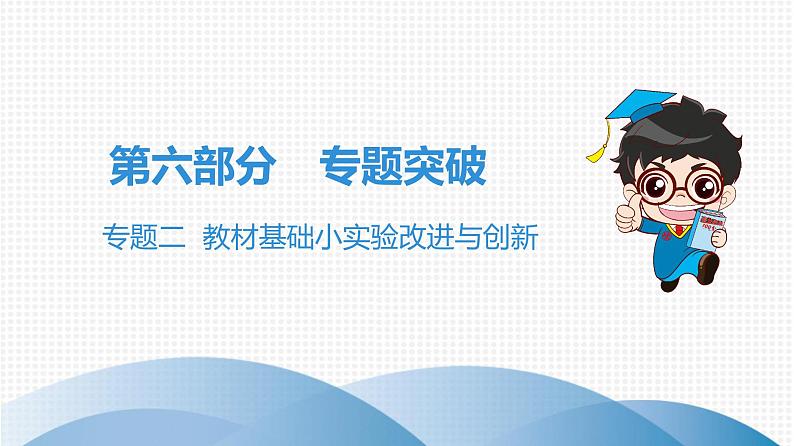 第六部分　专题突破

专题二　教材基础小实验改进与创新